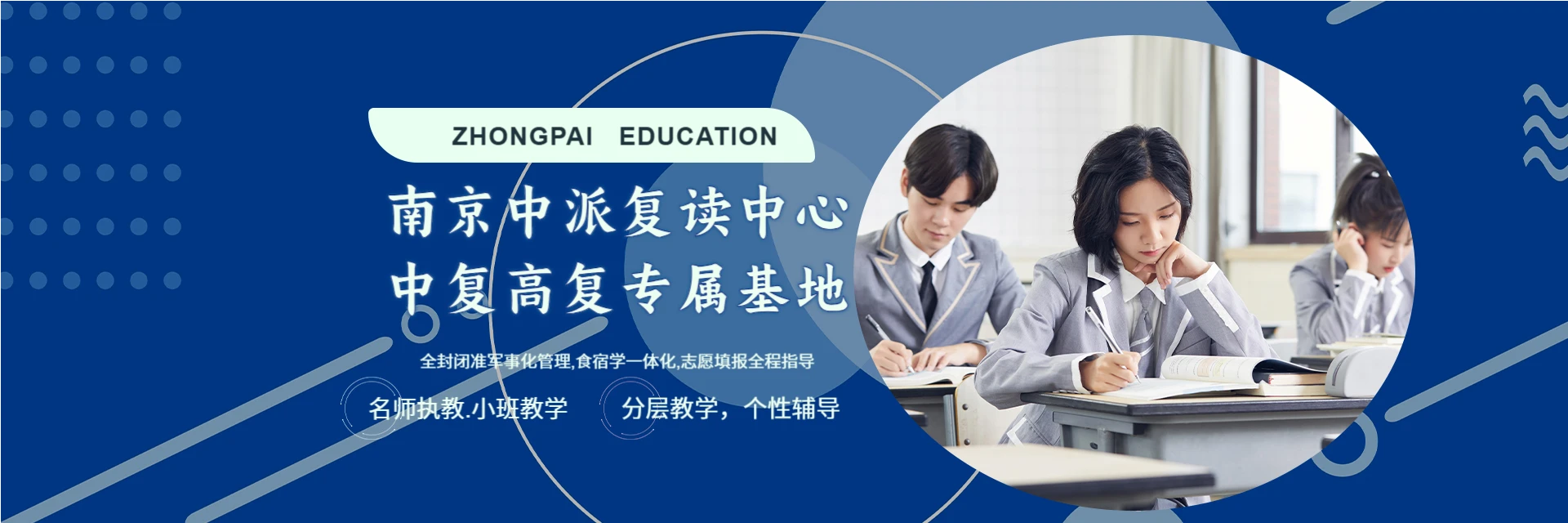 ZHONGPAI EDUCATION

南京中派复读中心
中复高复专属基地

全封闭准军事化管理,食宿学一体化,志愿填报全程指导

名师执教.小班教学　分层教学，个性辅导